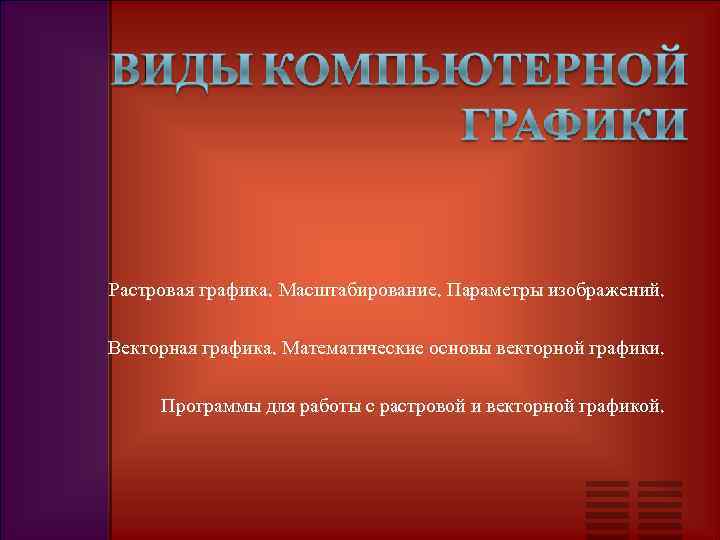 ВИДЫ КОМПЬЮТЕРНОЙ ГРАФИКИ

Растровая графика. Масштабирование. Параметры изображений.

Векторная графика. Математические основы векторной графики.

Программы для работы с растровой и векторной графикой.